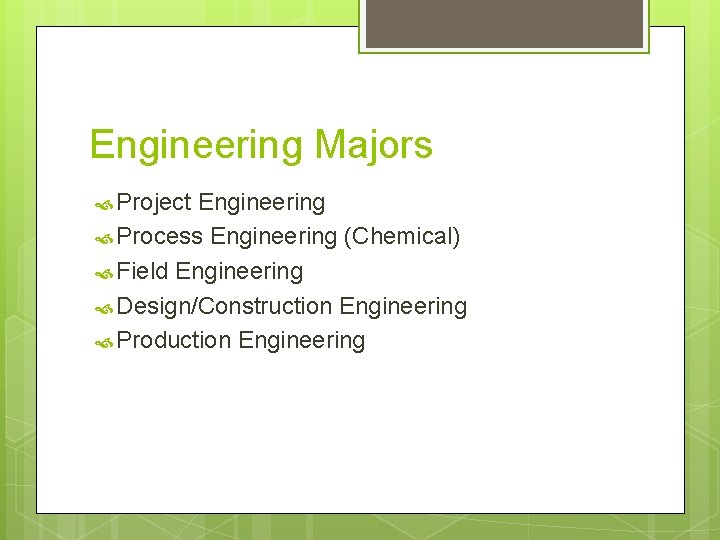 Engineering Majors

Project Engineering
Process Engineering (Chemical)
Field Engineering
Design/Construction Engineering
Production Engineering